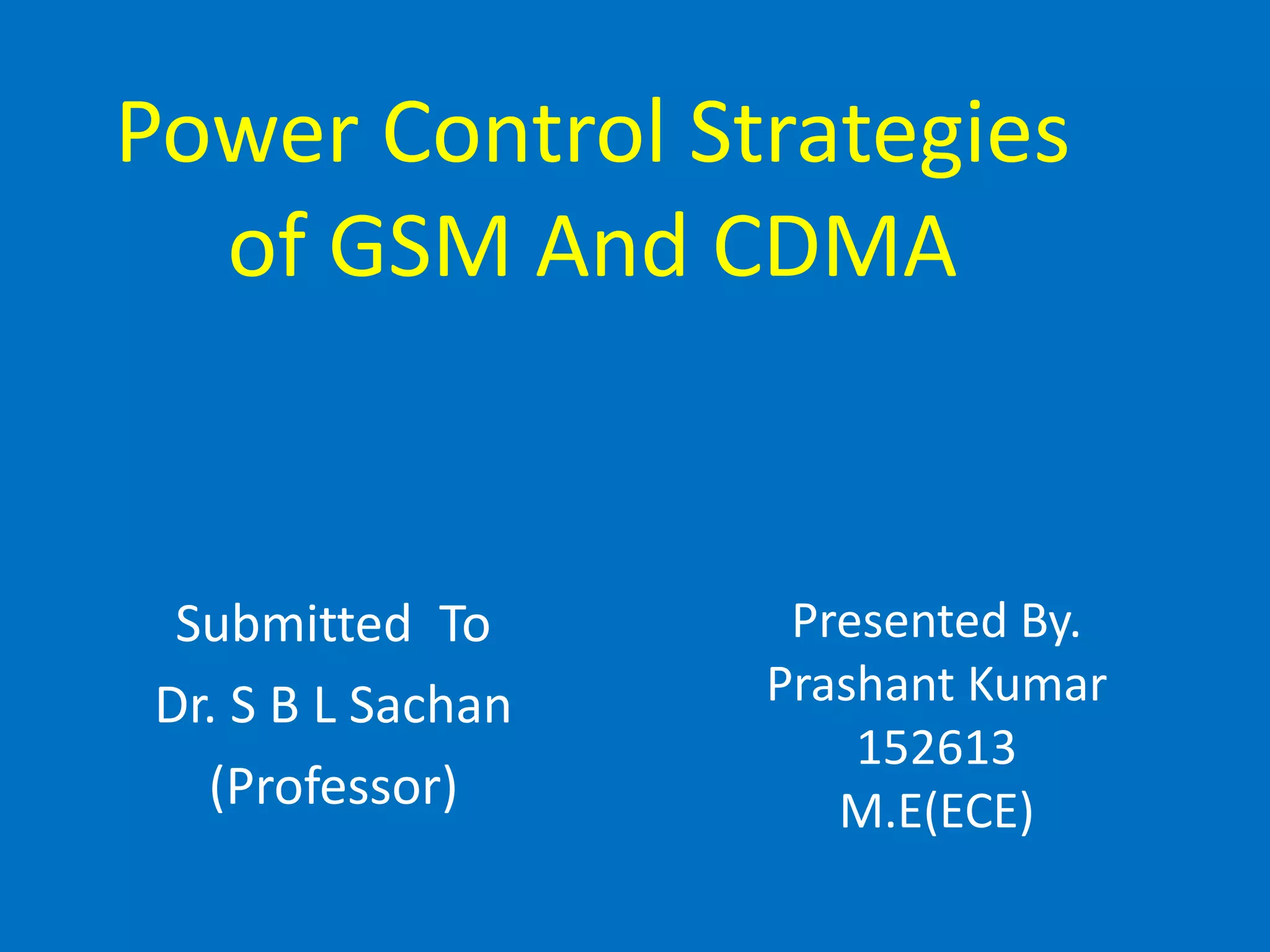 Power Control Strategies of GSM And CDMA

Submitted To
Dr. S B L Sachan
(Professor)

Presented By.
Prashant Kumar
152613
M.E(ECE)